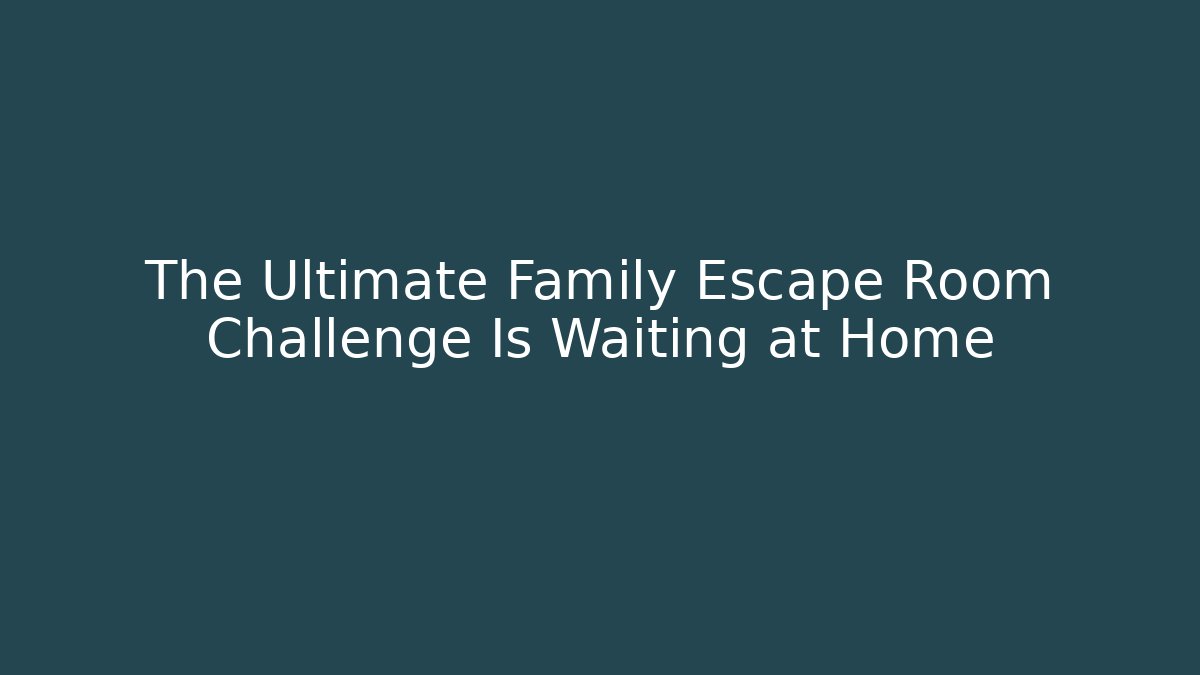 The Ultimate Family Escape Room Challenge Is Waiting at Home